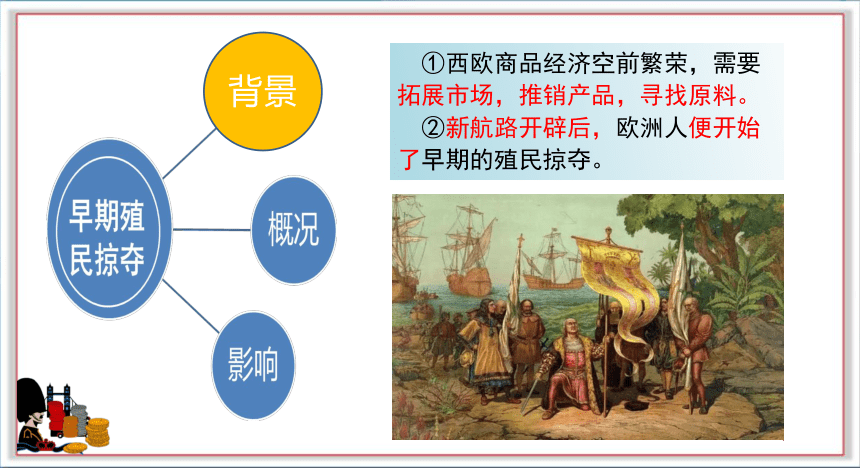 早期殖民掠夺

背景

概况

影响

①西欧商品经济空前繁荣，需要拓展市场，推销产品，寻找原料。

②新航路开辟后，欧洲人便开始了早期的殖民掠夺。